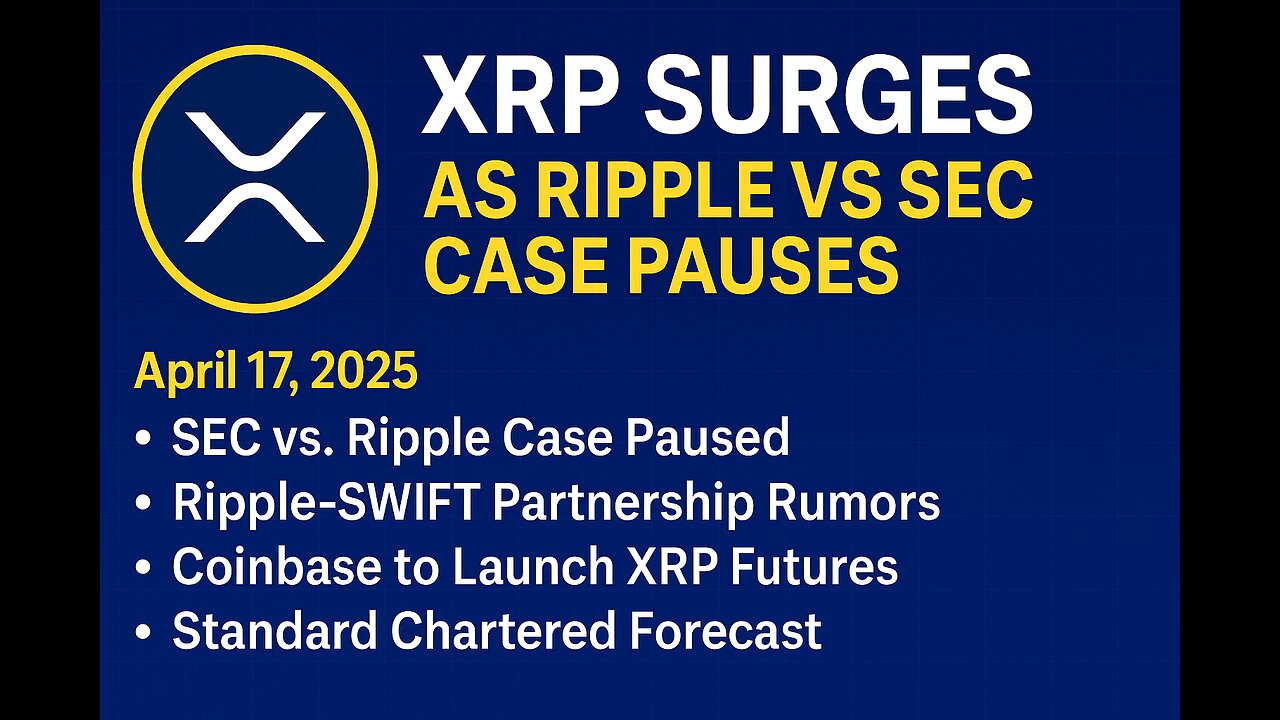 XRP SURGES
AS RIPPLE VS SEC CASE PAUSES

April 17, 2025
• SEC vs. Ripple Case Paused
• Ripple-SWIFT Partnership Rumors
• Coinbase to Launch XRP Futures
• Standard Chartered Forecast